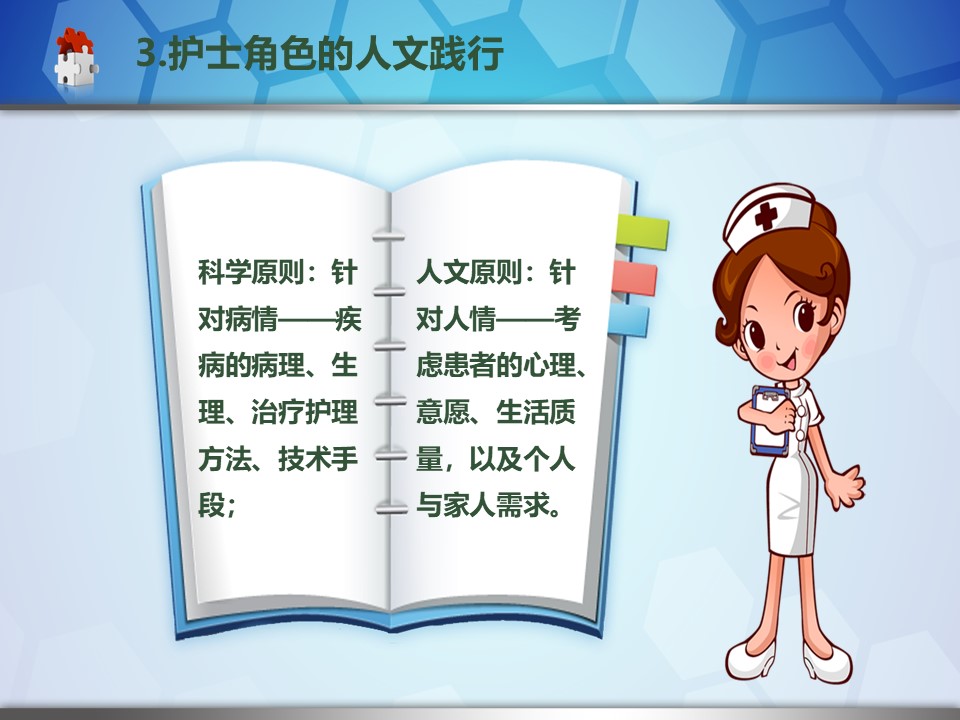 3.护士角色的人文践行

科学原则：针对病情——疾病的病理、生理、治疗护理方法、技术手段；

人文原则：针对人情——考虑患者的心理、意愿、生活质量，以及个人与家人需求。